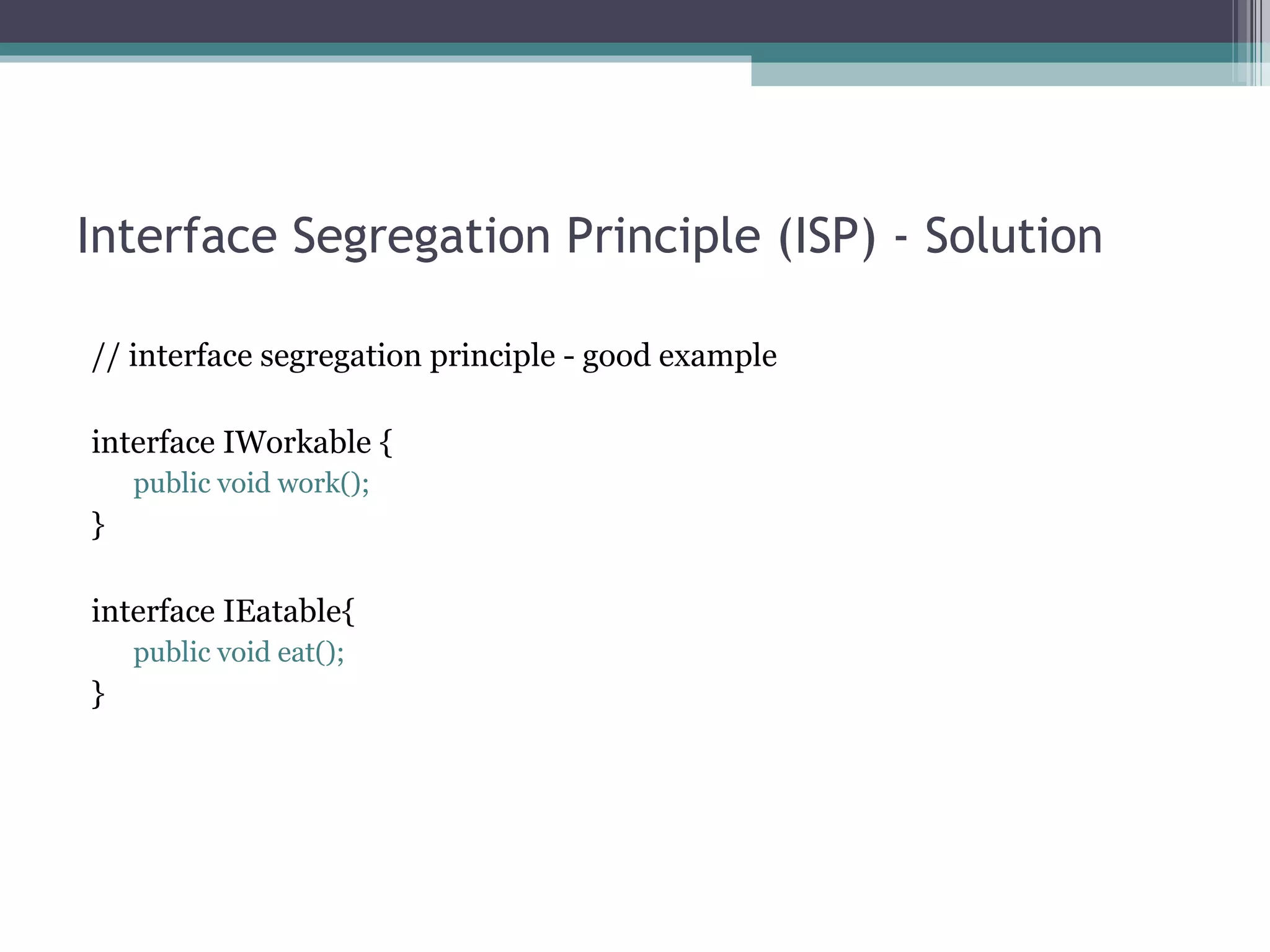 Interface Segregation Principle (ISP) - Solution

// interface segregation principle - good example

interface IWorkable {
public void work();
}

interface IEatable{
public void eat();
}